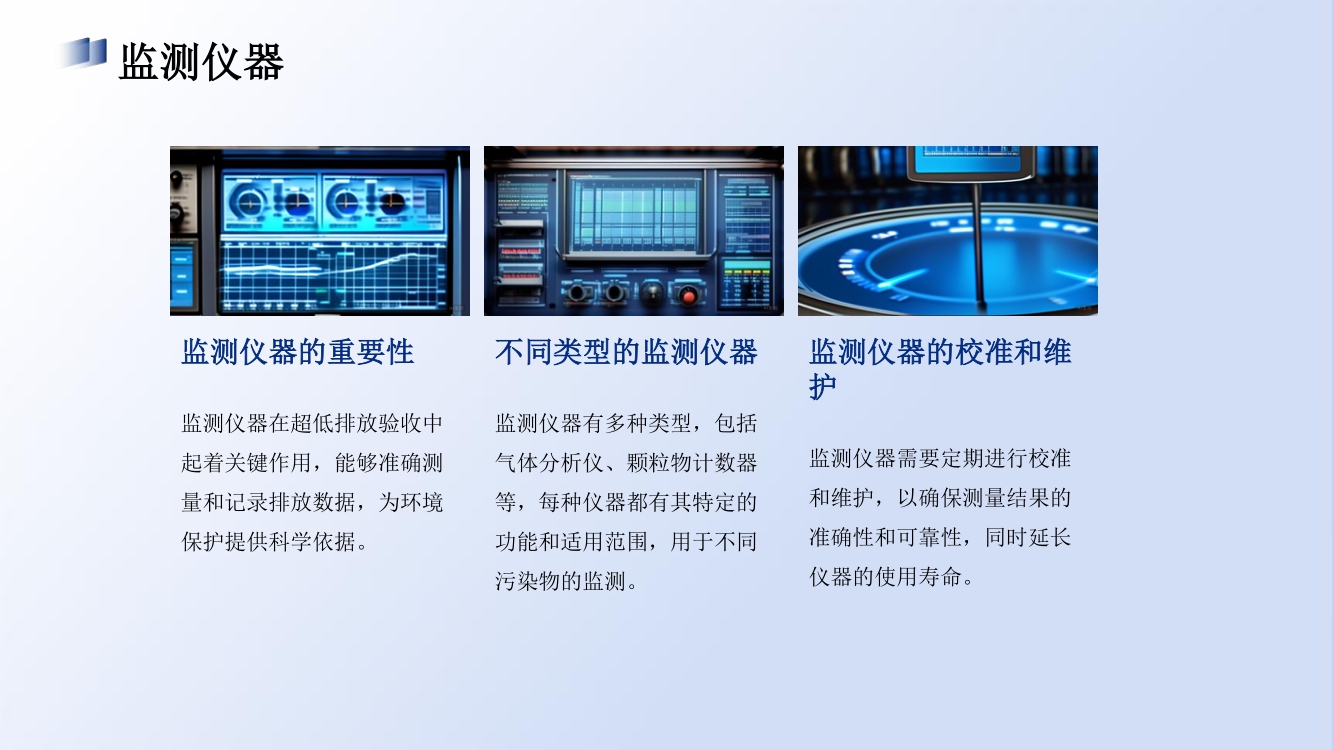 监测仪器

监测仪器的重要性

监测仪器在超低排放验收中起着关键作用，能够准确测量和记录排放数据，为环境保护提供科学依据。

不同类型的监测仪器

监测仪器有多种类型，包括气体分析仪、颗粒物计数器等，每种仪器都有其特定的功能和适用范围，用于不同污染物的监测。

监测仪器的校准和维护

监测仪器需要定期进行校准和维护，以确保测量结果的准确性和可靠性，同时延长仪器的使用寿命。